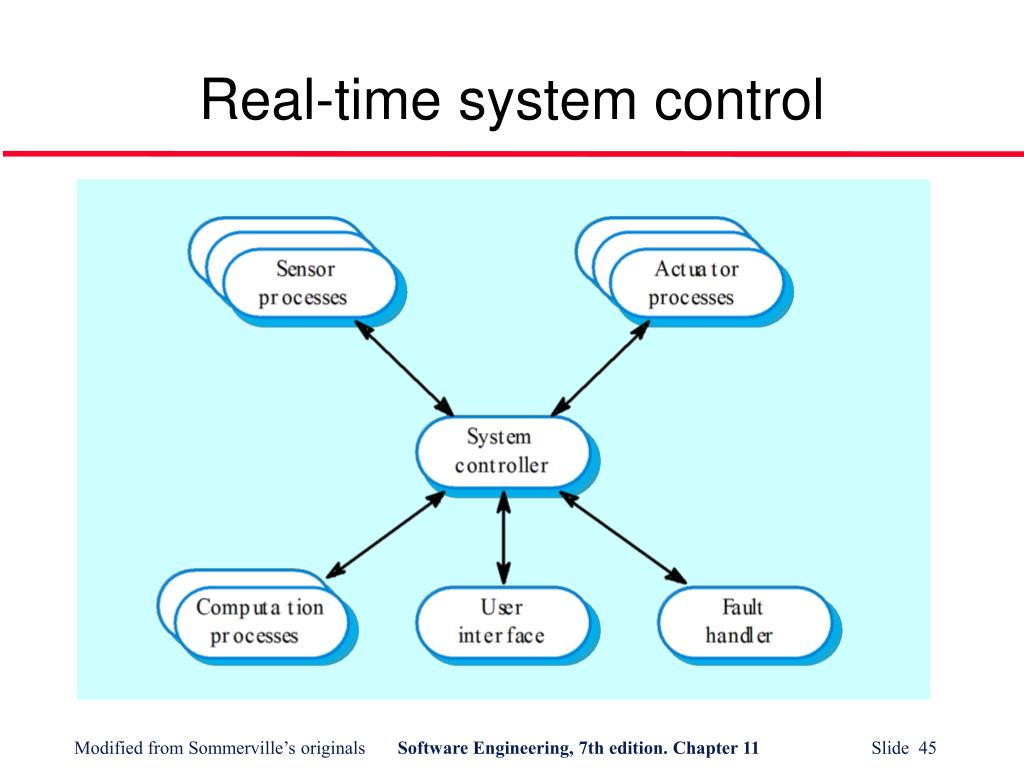 Real-time system control

Sensor processes

Actuator processes

System controller

Computation processes

User interface

Fault handler

Modified from Sommerville's originals

Software Engineering, 7th edition. Chapter 11

Slide 45